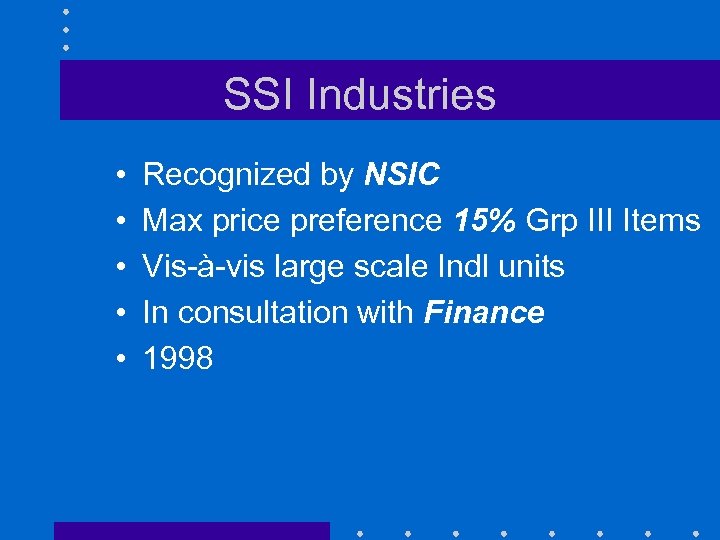 SSI Industries

• Recognized by NSIC
• Max price preference 15% Grp III Items
• Vis-à-vis large scale Indl units
• In consultation with Finance
• 1998